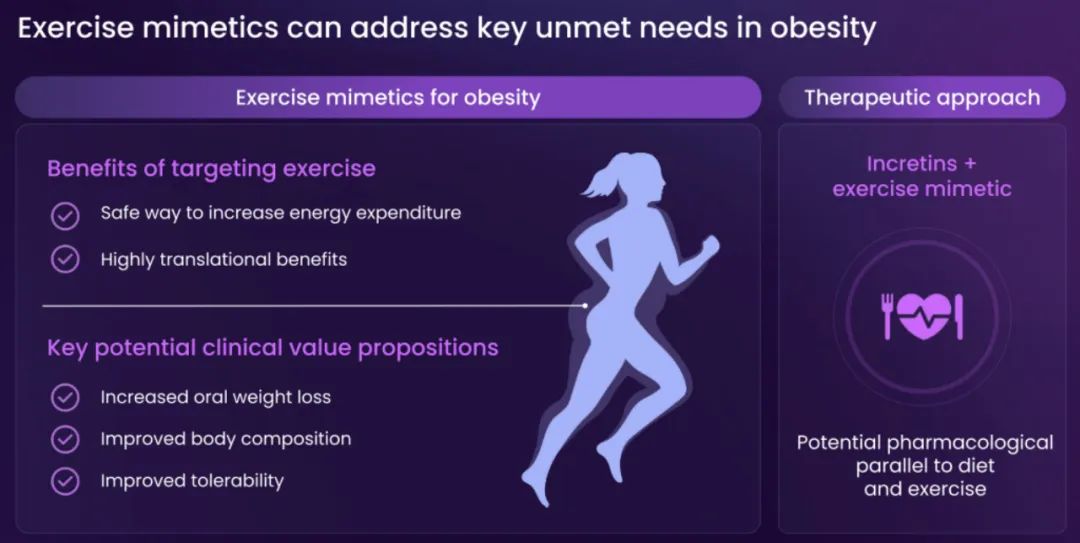 Exercise mimetics can address key unmet needs in obesity

Exercise mimetics for obesity

Benefits of targeting exercise

Safe way to increase energy expenditure

Highly translational benefits

Key potential clinical value propositions

Increased oral weight loss

Improved body composition

Improved tolerability

Therapeutic approach

Incretins + exercise mimetic

Potential pharmacological parallel to diet and exercise